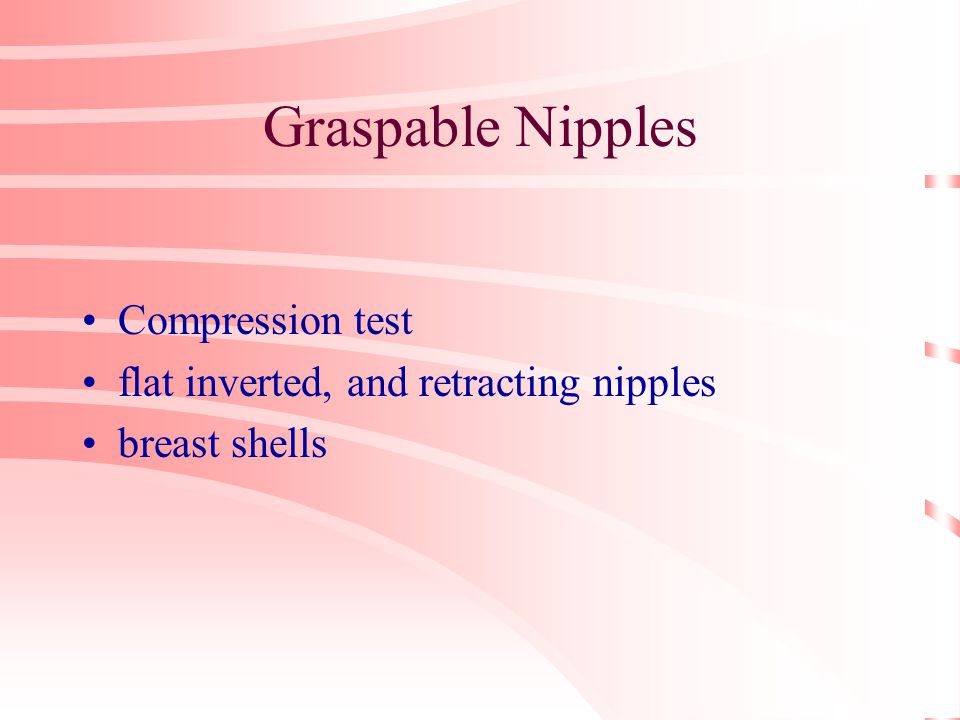 Graspable Nipples

• Compression test
• flat inverted, and retracting nipples
• breast shells